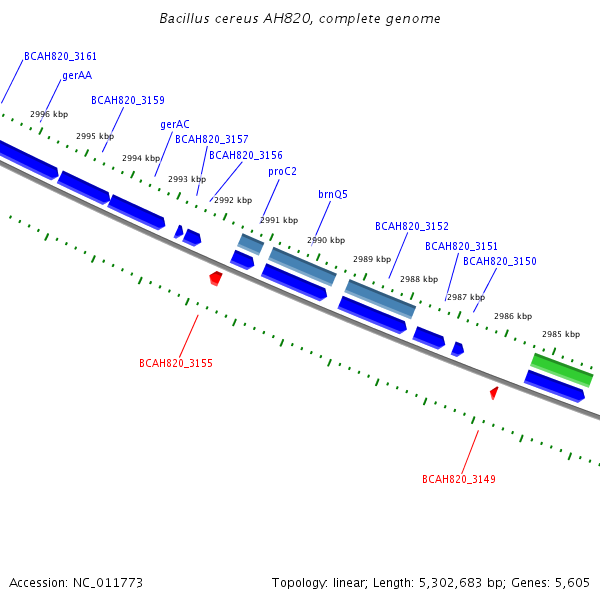 Bacillus cereus AH820, complete genome

BCAH820_3161
gerAA
BCAH820_3159
gerAC
BCAH820_3157
BCAH820_3156
proC2
brnQ5
BCAH820_3152
BCAH820_3151
BCAH820_3150

2996 kbp
2995 kbp
2994 kbp
2993 kbp
2992 kbp
2991 kbp
2990 kbp
2989 kbp
2988 kbp
2987 kbp
2986 kbp
2985 kbp

BCAH820_3155
BCAH820_3149

Accession: NC_011773

Topology: linear; Length: 5,302,683 bp; Genes: 5,605